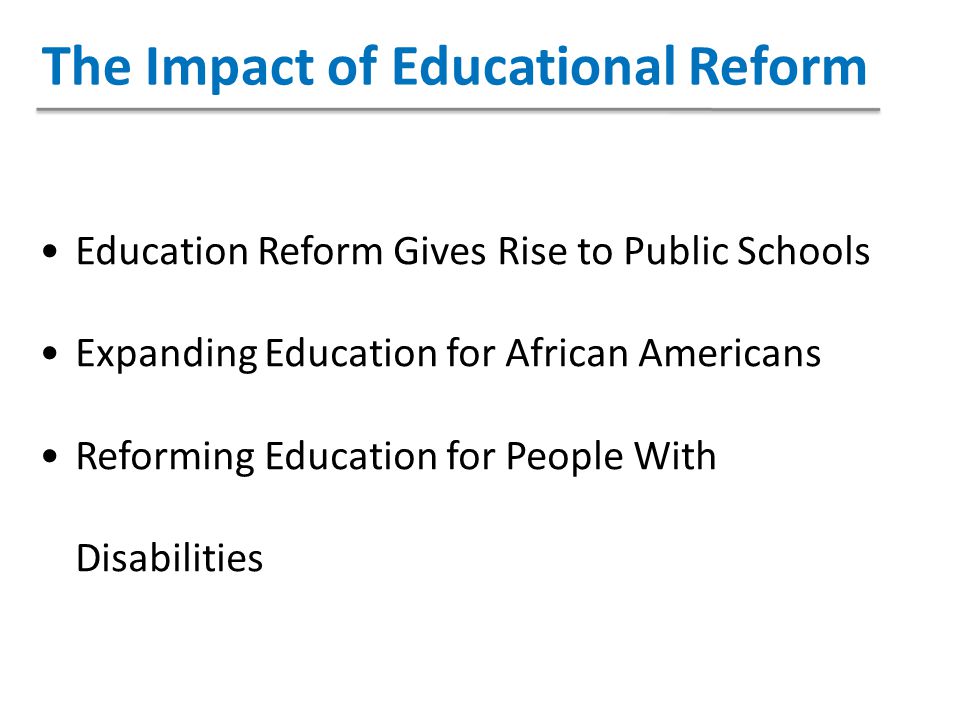 The Impact of Educational Reform

• Education Reform Gives Rise to Public Schools

• Expanding Education for African Americans

• Reforming Education for People With Disabilities